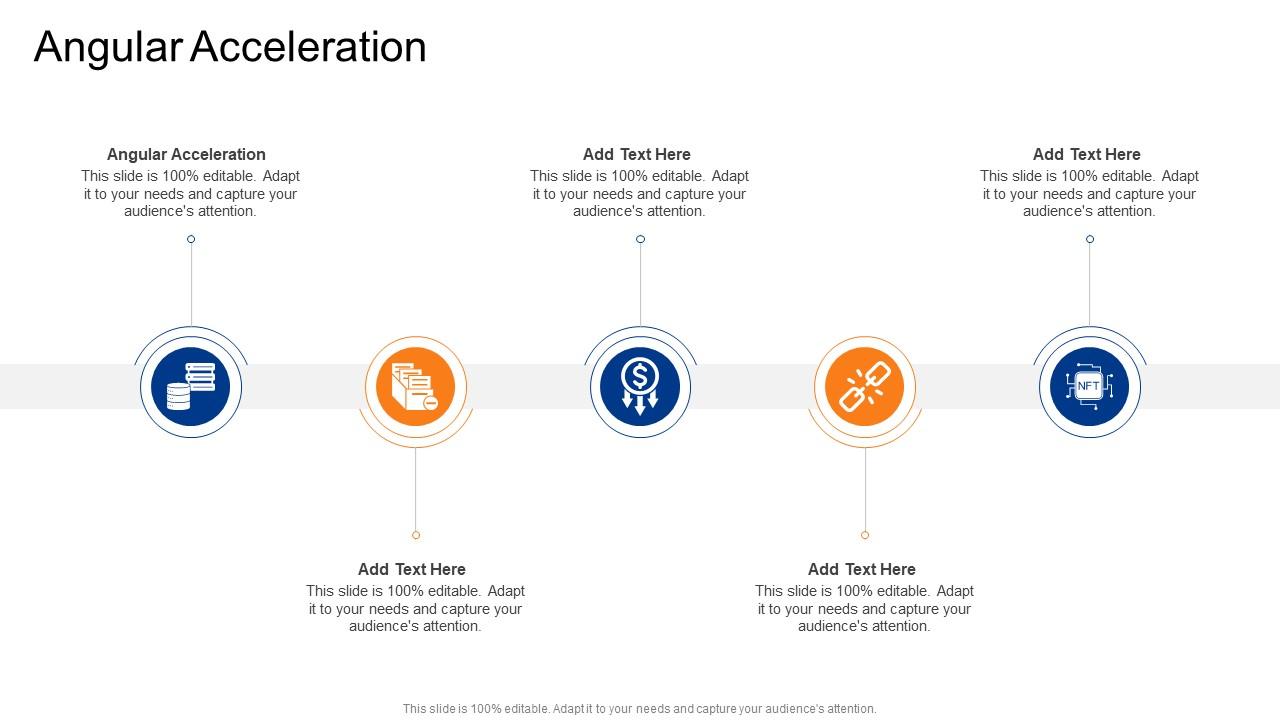 Angular Acceleration

Angular Acceleration
This slide is 100% editable. Adapt it to your needs and capture your audience's attention.

Add Text Here
This slide is 100% editable. Adapt it to your needs and capture your audience's attention.

Add Text Here
This slide is 100% editable. Adapt it to your needs and capture your audience's attention.

NFT

Add Text Here
This slide is 100% editable. Adapt it to your needs and capture your audience's attention.

Add Text Here
This slide is 100% editable. Adapt it to your needs and capture your audience's attention.

This slide is 100% editable. Adapt it to your needs and capture your audience's attention.